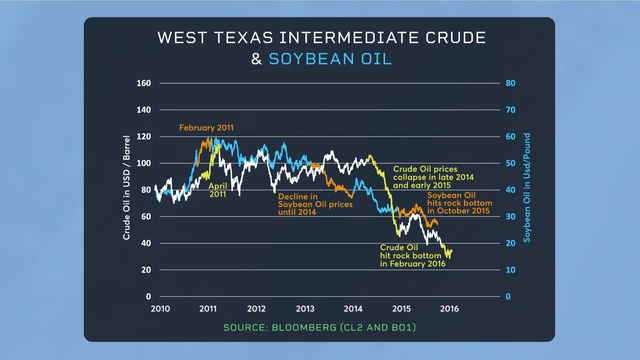 WEST TEXAS INTERMEDIATE CRUDE
& SOYBEAN OIL

Crude Oil in USD / Barrel

160
140
120
100
80
60
40
20
0

Soybean Oil in Usd/Pound

80
70
60
50
40
30
20
10
0

February 2011

April 2011

Decline in Soybean Oil prices until 2014

Crude Oil prices collapse in late 2014 and early 2015

Soybean Oil hits rock bottom in October 2015

Crude Oil hit rock bottom in February 2016

2010 2011 2012 2013 2014 2015 2016

SOURCE: BLOOMBERG (CL2 AND BO1)